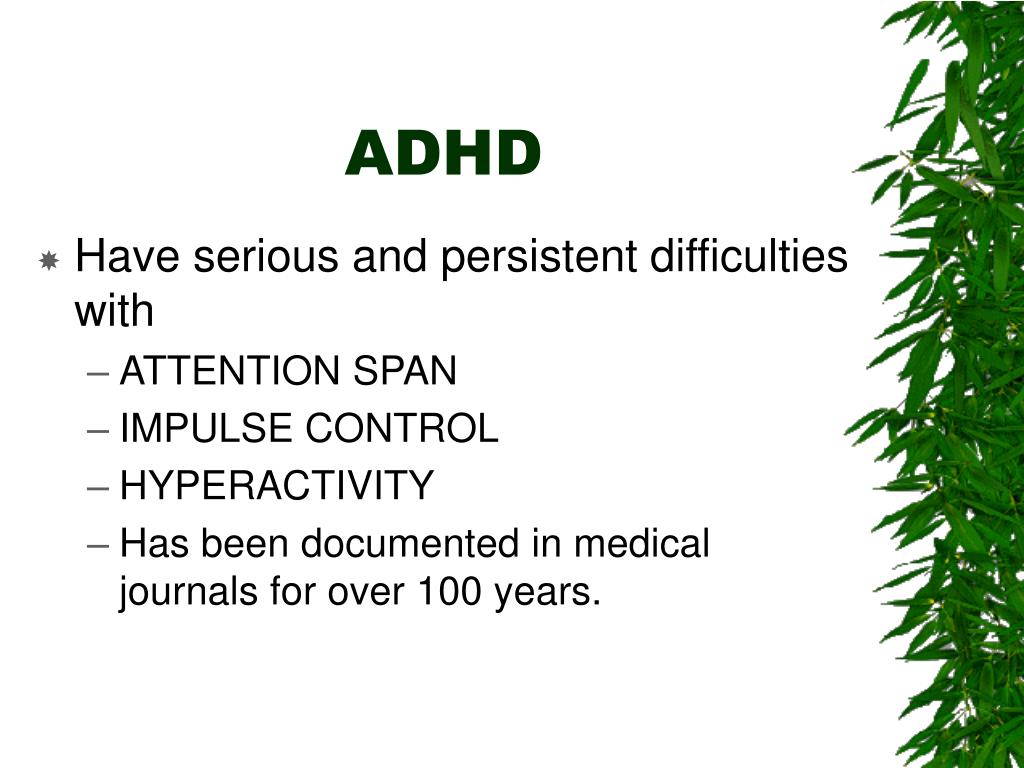 ADHD

Have serious and persistent difficulties with

– ATTENTION SPAN
– IMPULSE CONTROL
– HYPERACTIVITY
– Has been documented in medical journals for over 100 years.